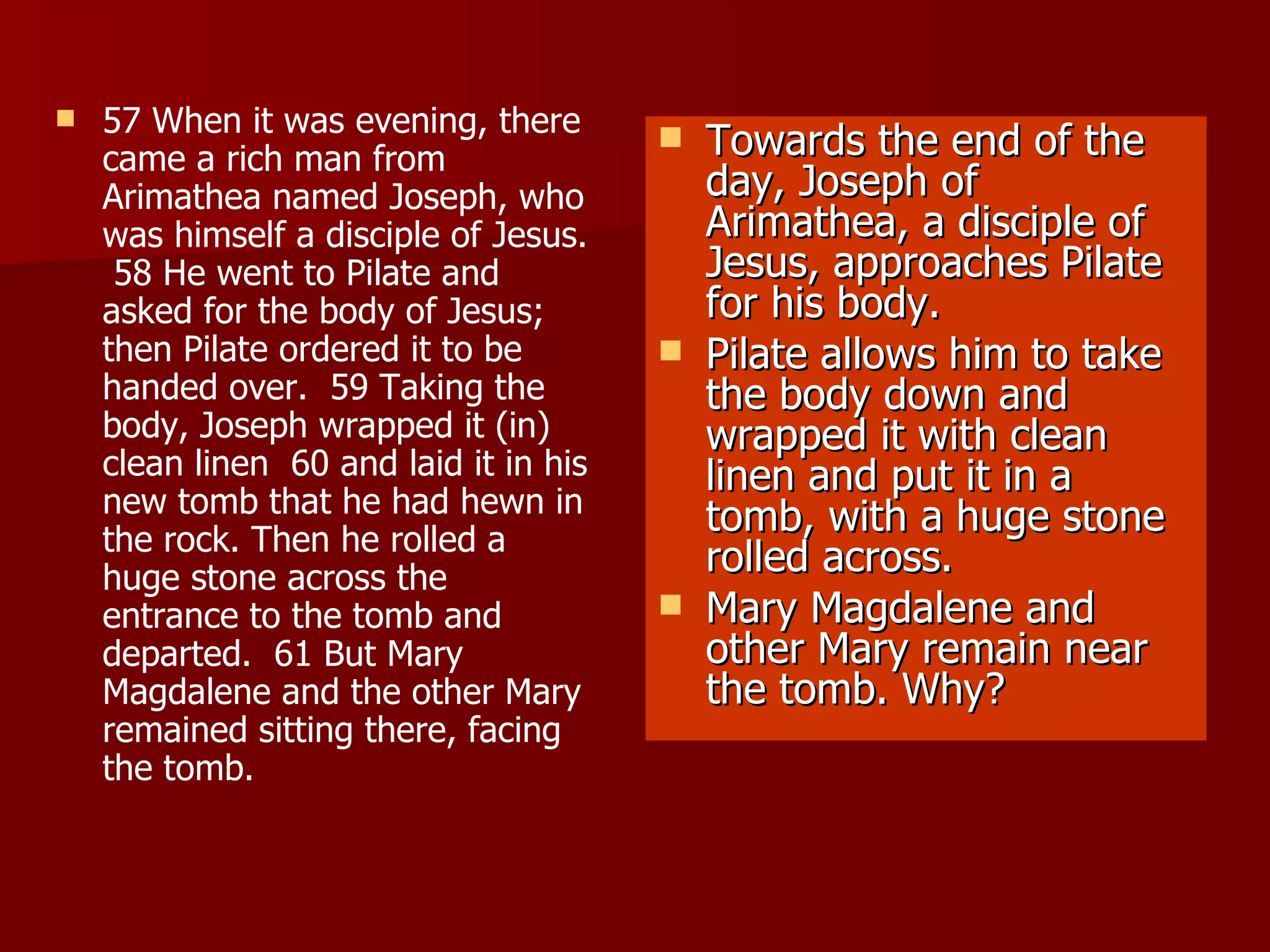 57 When it was evening, there came a rich man from Arimathea named Joseph, who was himself a disciple of Jesus. 58 He went to Pilate and asked for the body of Jesus; then Pilate ordered it to be handed over. 59 Taking the body, Joseph wrapped it (in) clean linen 60 and laid it in his new tomb that he had hewn in the rock. Then he rolled a huge stone across the entrance to the tomb and departed. 61 But Mary Magdalene and the other Mary remained sitting there, facing the tomb.

Towards the end of the day, Joseph of Arimathea, a disciple of Jesus, approaches Pilate for his body.

Pilate allows him to take the body down and wrapped it with clean linen and put it in a tomb, with a huge stone rolled across.

Mary Magdalene and other Mary remain near the tomb. Why?